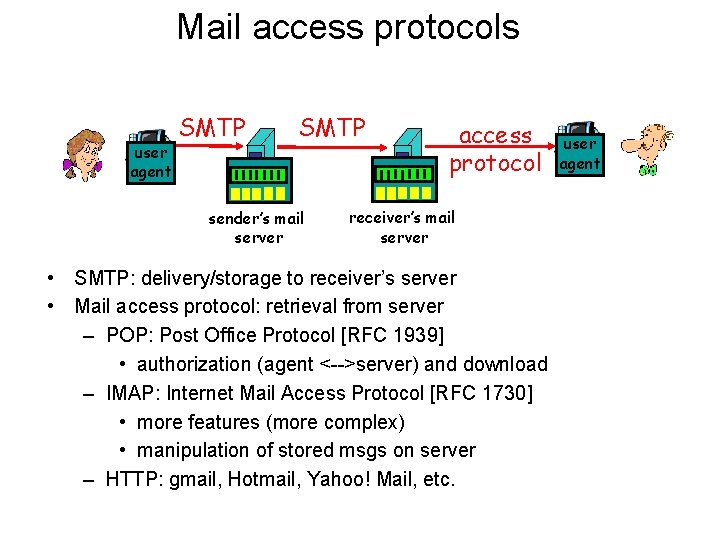 Mail access protocols

user agent

SMTP

SMTP

access protocol

user agent

sender's mail server

receiver's mail server

• SMTP: delivery/storage to receiver's server
• Mail access protocol: retrieval from server
– POP: Post Office Protocol [RFC 1939]
• authorization (agent <-->server) and download
– IMAP: Internet Mail Access Protocol [RFC 1730]
• more features (more complex)
• manipulation of stored msgs on server
– HTTP: gmail, Hotmail, Yahoo! Mail, etc.